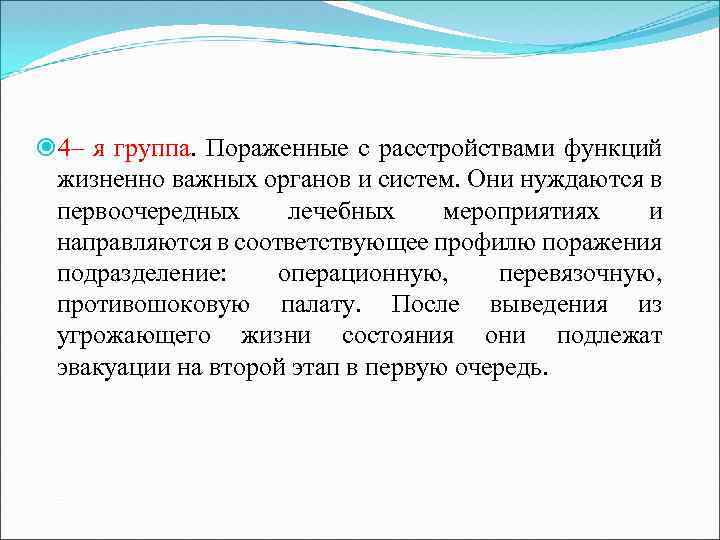 4– я группа. Пораженные с расстройствами функций жизненно важных органов и систем. Они нуждаются в первоочередных лечебных мероприятиях и направляются в соответствующее профилю поражения подразделение: операционную, перевязочную, противошоковую палату. После выведения из угрожающего жизни состояния они подлежат эвакуации на второй этап в первую очередь.